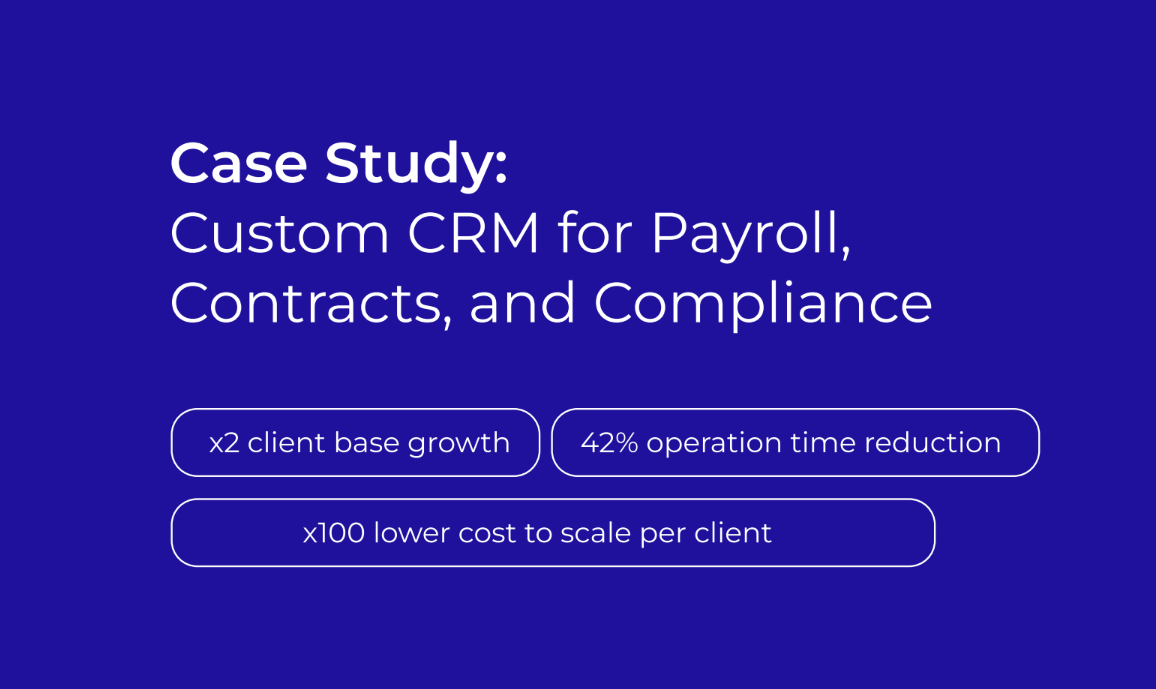 Case Study:
Custom CRM for Payroll, Contracts, and Compliance

x2 client base growth

42% operation time reduction

x100 lower cost to scale per client